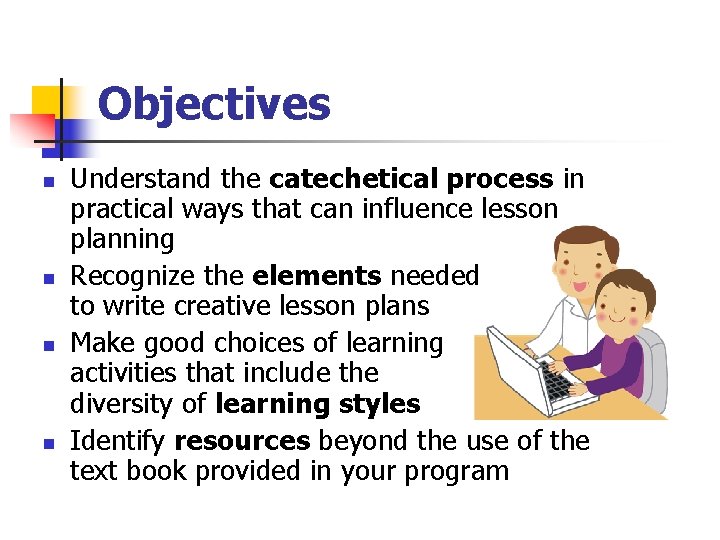 Objectives

- Understand the catechetical process in practical ways that can influence lesson planning
- Recognize the elements needed to write creative lesson plans
- Make good choices of learning activities that include the diversity of learning styles
- Identify resources beyond the use of the text book provided in your program